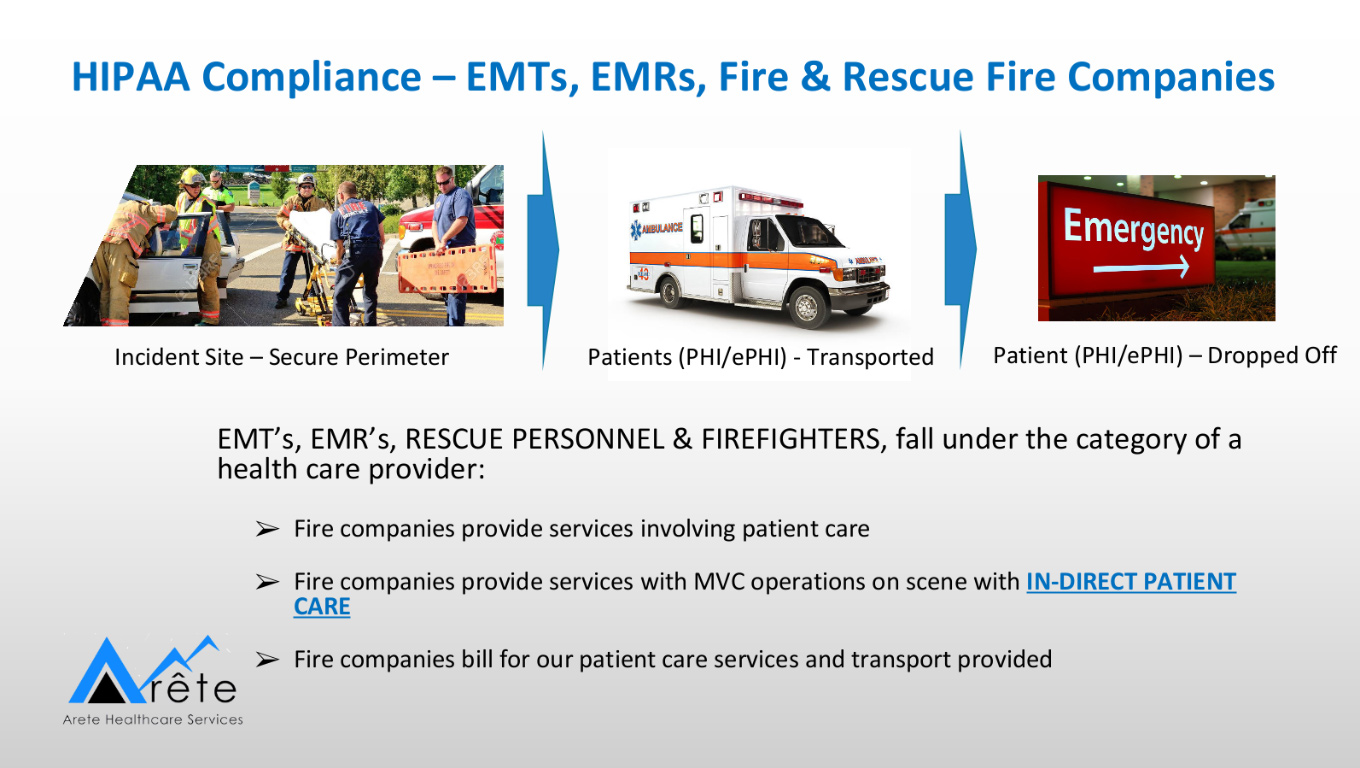 HIPAA Compliance – EMTs, EMRs, Fire & Rescue Fire Companies

AMBULANCE

Emergency

Incident Site – Secure Perimeter

Patients (PHI/ePHI) - Transported

Patient (PHI/ePHI) – Dropped Off

EMT's, EMR's, RESCUE PERSONNEL & FIREFIGHTERS, fall under the category of a health care provider:

➢ Fire companies provide services involving patient care

➢ Fire companies provide services with MVC operations on scene with IN-DIRECT PATIENT CARE

➢ Fire companies bill for our patient care services and transport provided

Arête
Arete Healthcare Services